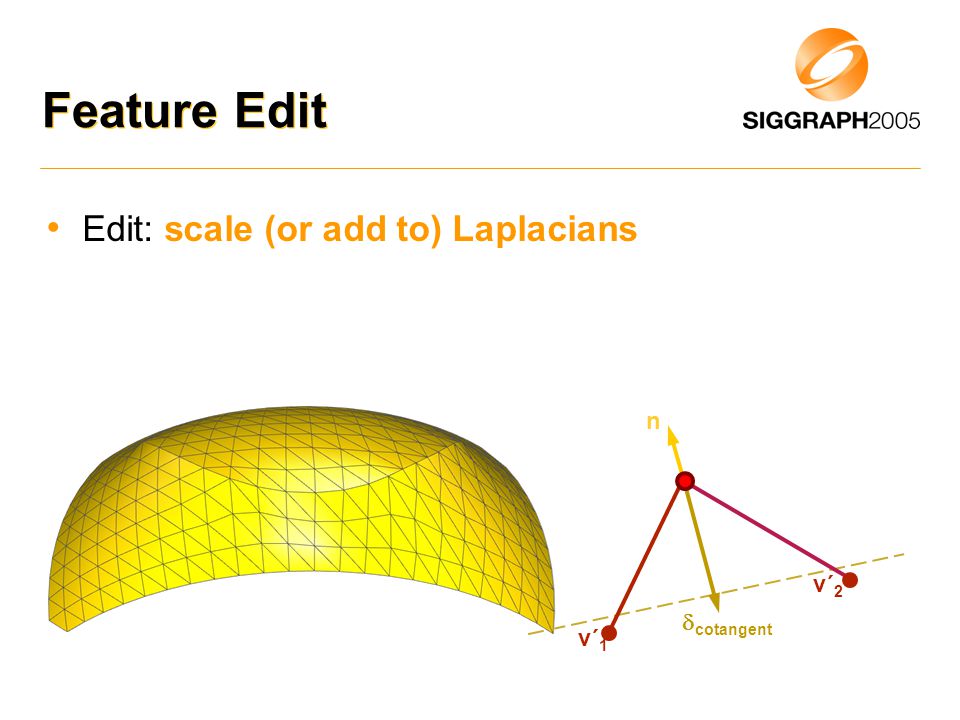 Feature Edit

SIGGRAPH2005

• Edit: scale (or add to) Laplacians

n

$v'_2$

$\delta_{cotangent}$

$v'_1$